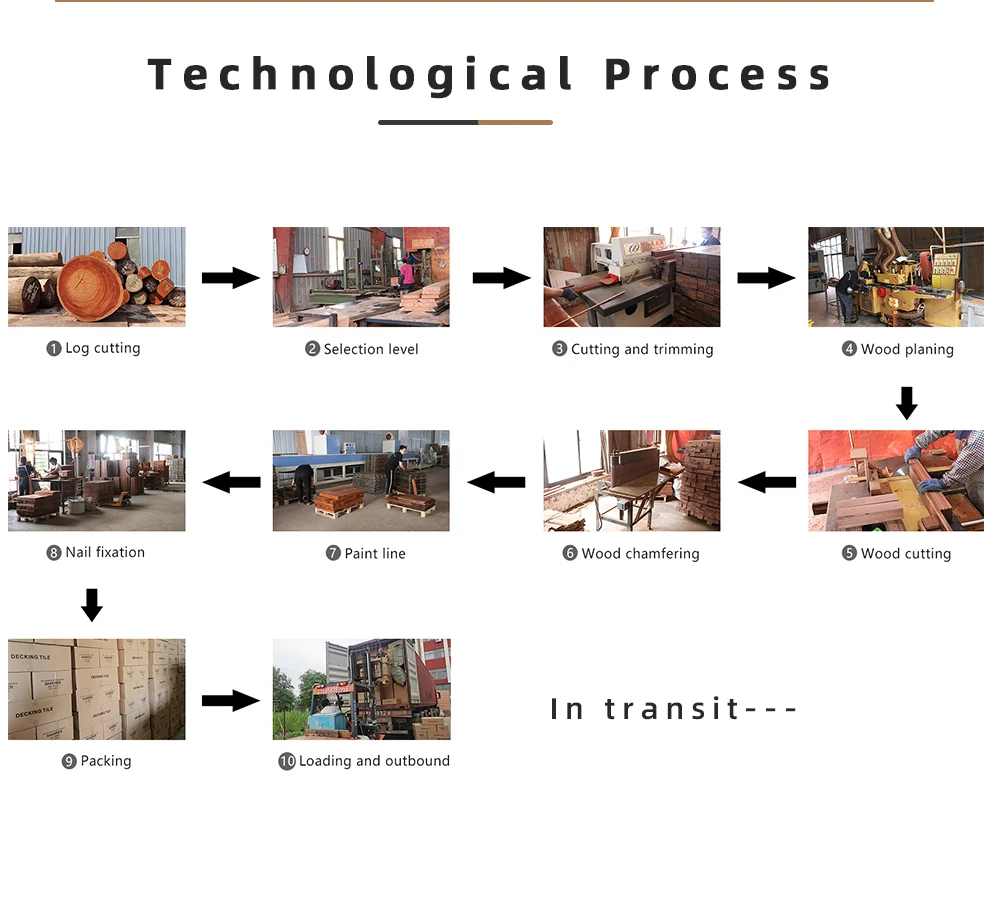 Technological Process

❶ Log cutting

❷ Selection level

❸ Cutting and trimming

❹ Wood planing

❺ Wood cutting

❻ Wood chamfering

❼ Paint line

❽ Nail fixation

DECKING TILE

DECKING TILE

❾ Packing

❿ Loading and outbound

In transit---